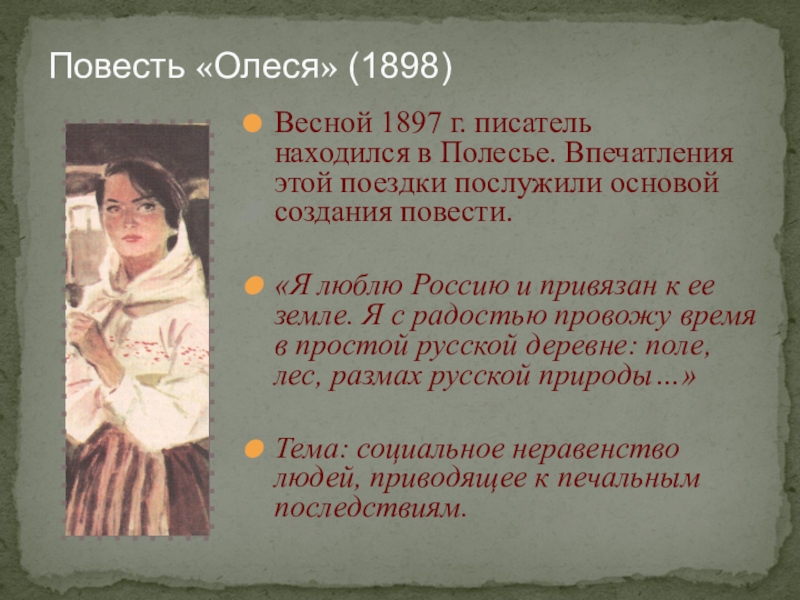 Повесть «Олеся» (1898)

Весной 1897 г. писатель находился в Полесье. Впечатления этой поездки послужили основой создания повести.

«Я люблю Россию и привязан к ее земле. Я с радостью провожу время в простой русской деревне: поле, лес, размах русской природы…»

Тема: социальное неравенство людей, приводящее к печальным последствиям.